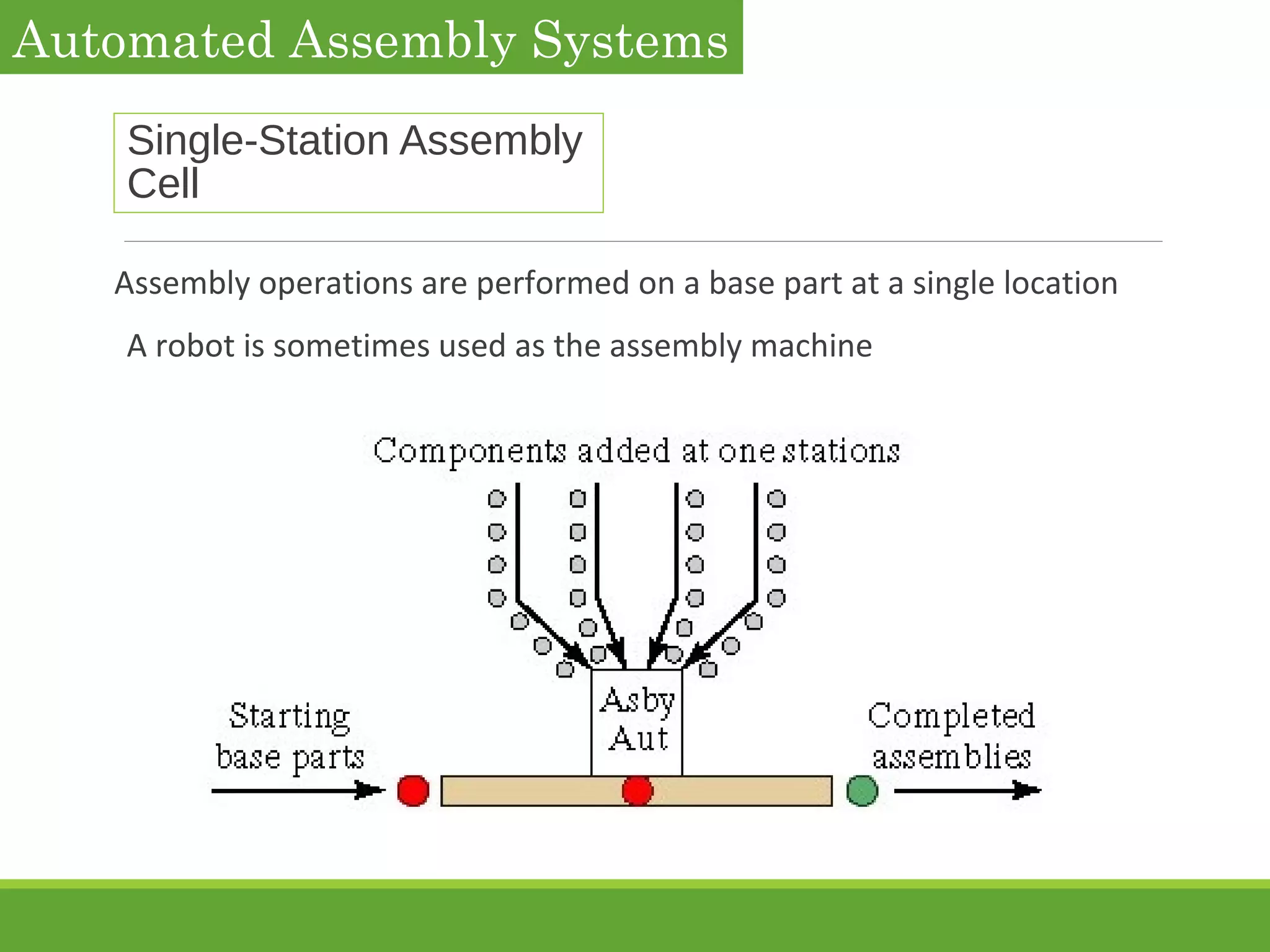 Automated Assembly Systems

Single-Station Assembly Cell

Assembly operations are performed on a base part at a single location

A robot is sometimes used as the assembly machine

Components added at one stations

Asby Aut

Starting base parts

Completed assemblies